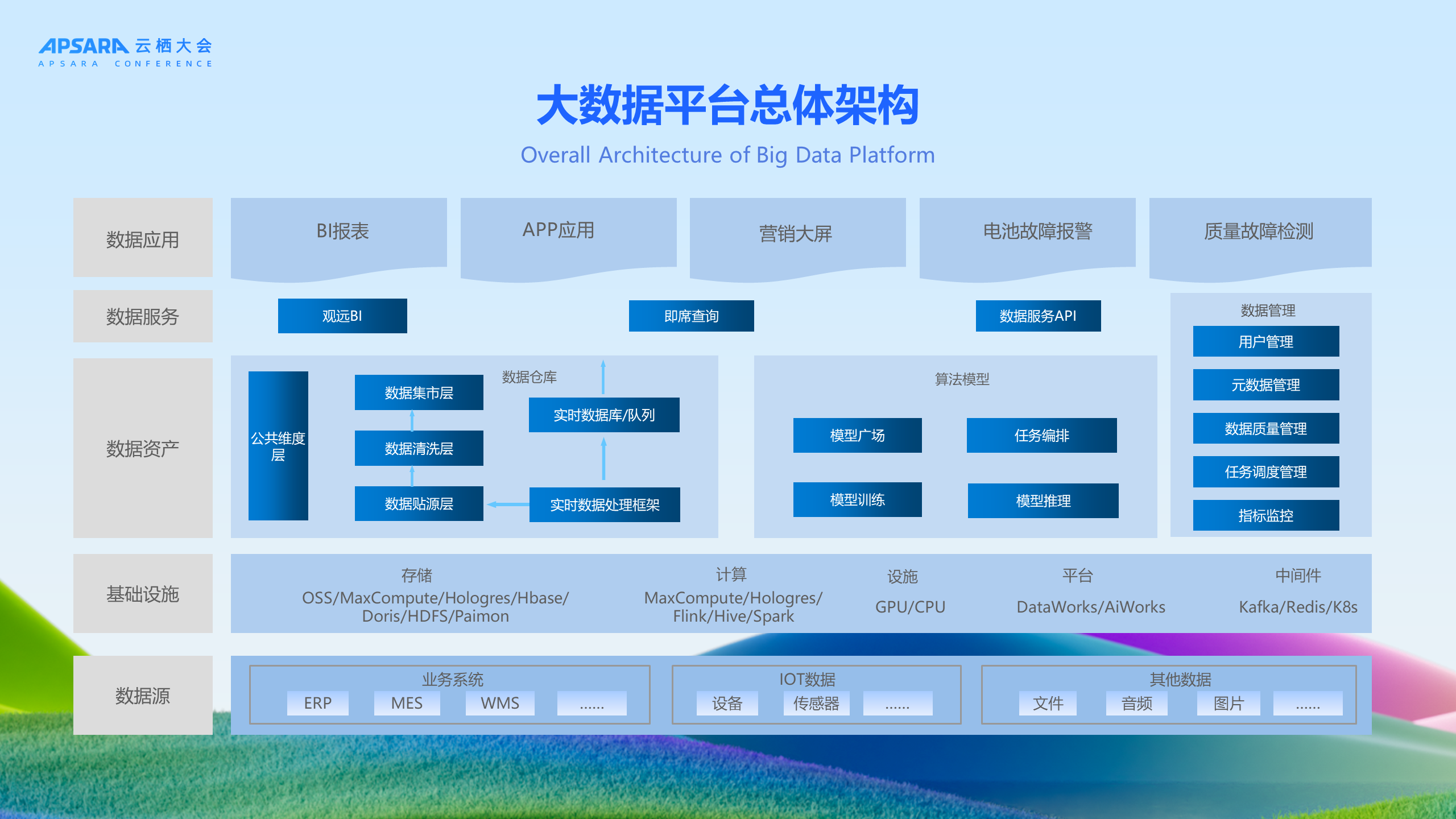 APSARA 云栖大会
APSARA CONFERENCE

大数据平台总体架构

Overall Architecture of Big Data Platform

数据应用

BI报表

APP应用

营销大屏

电池故障报警

质量故障检测

数据服务

观远BI

即席查询

数据服务API

数据管理

用户管理

元数据管理

数据质量管理

任务调度管理

指标监控

数据资产

公共维度层

数据集市层

数据清洗层

数据贴源层

数据仓库

实时数据库/队列

实时数据处理框架

算法模型

模型广场

任务编排

模型训练

模型推理

基础设施

存储
OSS/MaxCompute/Hologres/Hbase/Doris/HDFS/Paimon

计算
MaxCompute/Hologres/Flink/Hive/Spark

设施
GPU/CPU

平台
DataWorks/AiWorks

中间件
Kafka/Redis/K8s

数据源

业务系统
ERP MES WMS ......

IOT数据
设备 传感器 ......

其他数据
文件 音频 图片 ......